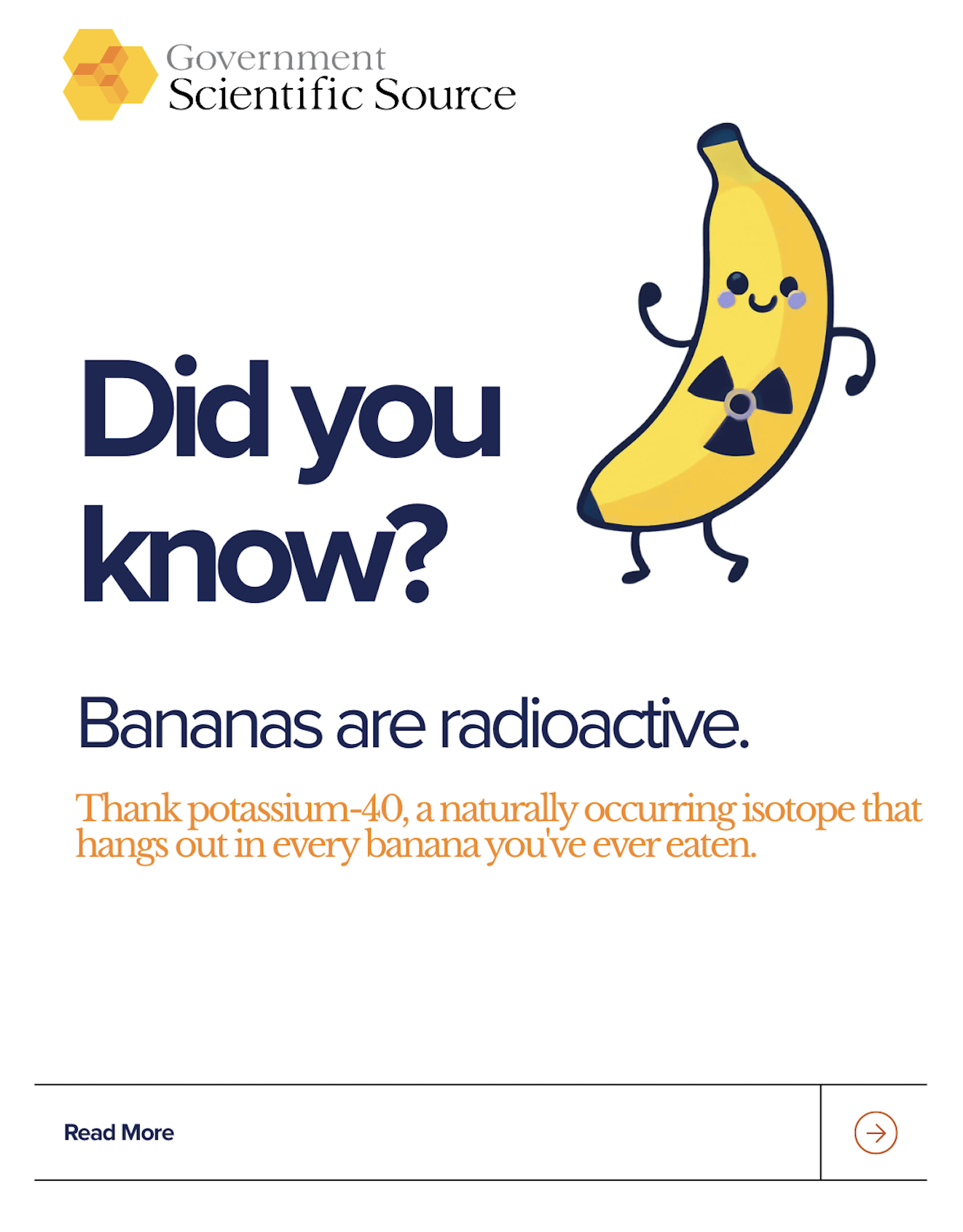 Government Scientific Source

Did you know?

Bananas are radioactive.

Thank potassium-40, a naturally occurring isotope that hangs out in every banana you've ever eaten.

Read More